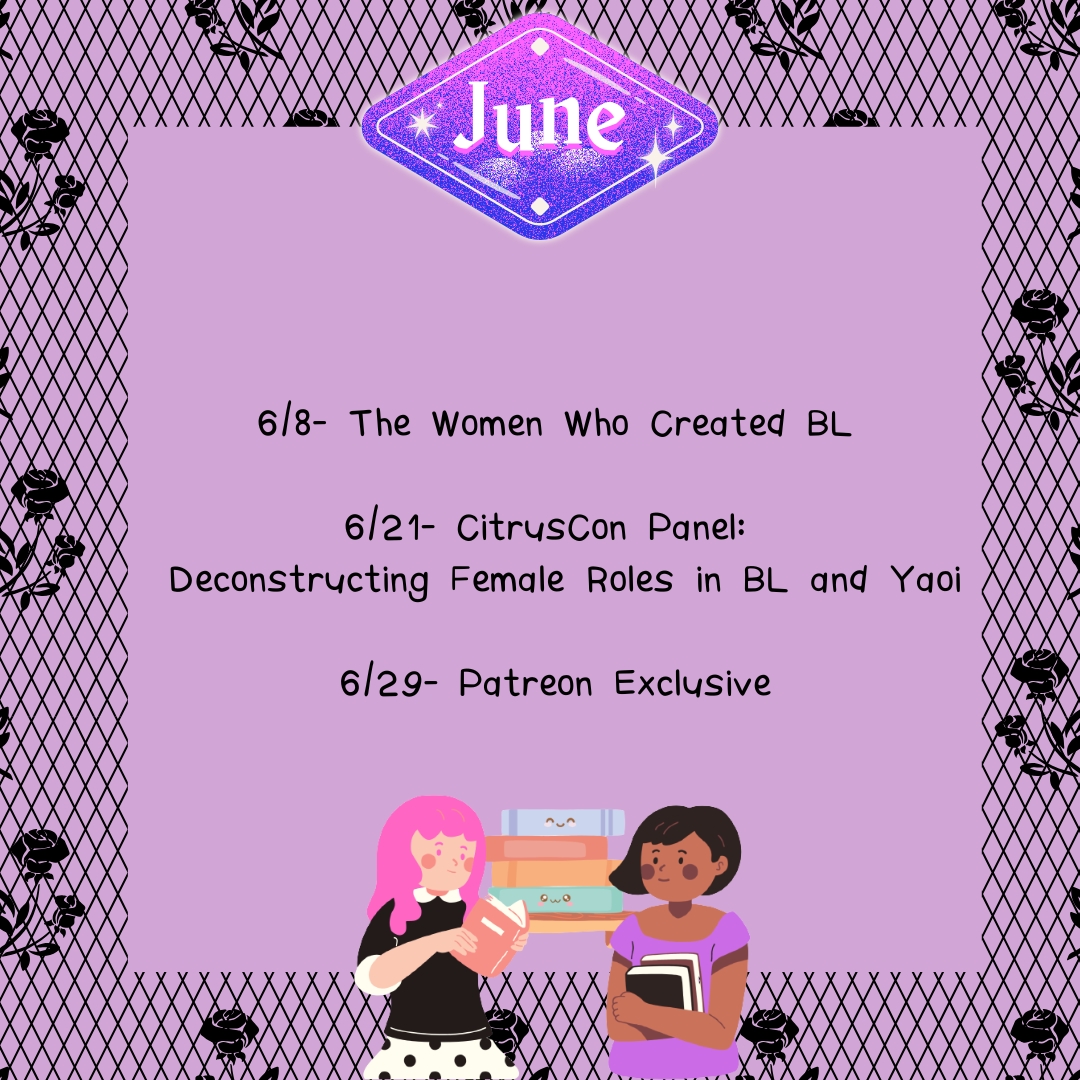 June

6/8- The Women Who Created BL

6/21- CitrusCon Panel:
Deconstructing Female Roles in BL and Yaoi

6/29- Patreon Exclusive